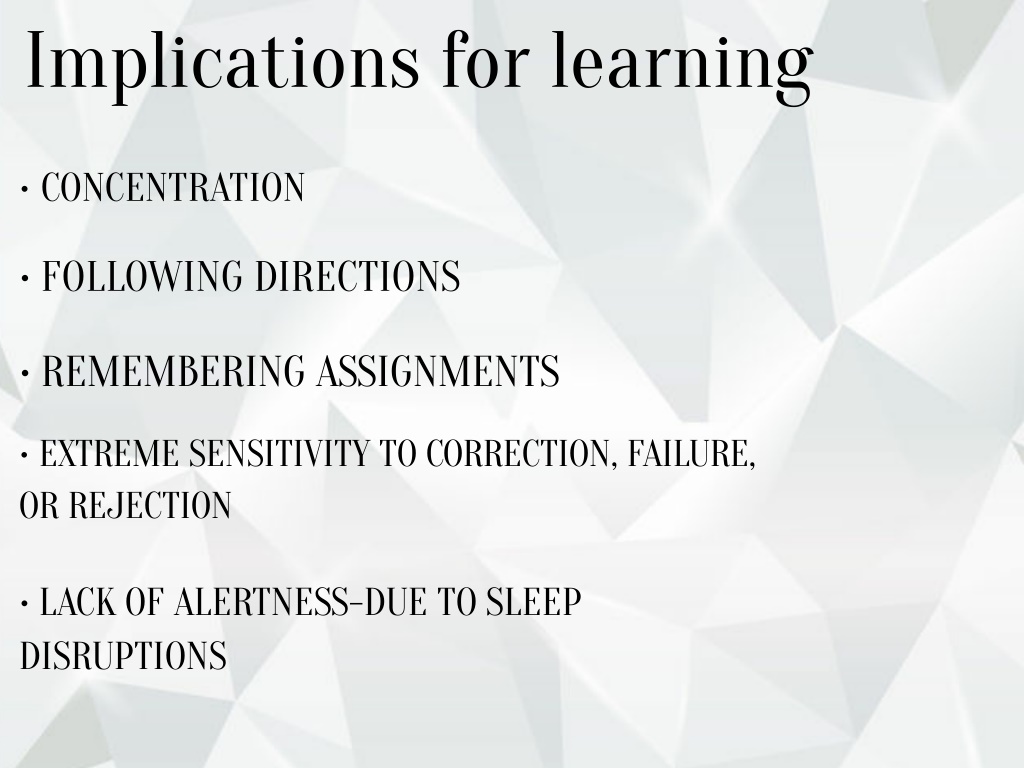 Implications for learning

• CONCENTRATION

• FOLLOWING DIRECTIONS

• REMEMBERING ASSIGNMENTS

• EXTREME SENSITIVITY TO CORRECTION, FAILURE, OR REJECTION

• LACK OF ALERTNESS–DUE TO SLEEP DISRUPTIONS